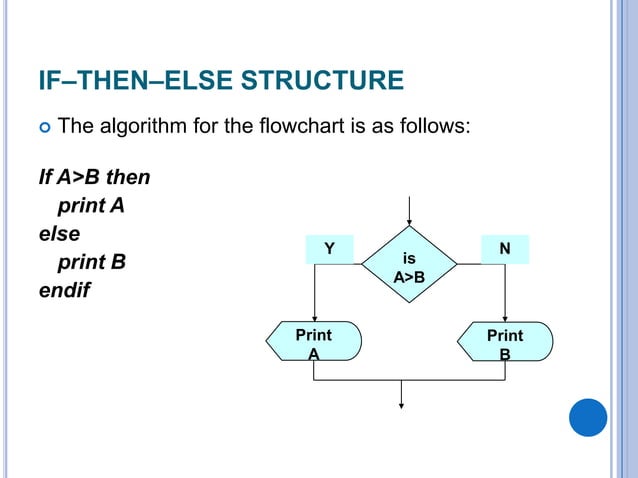 IF–THEN–ELSE STRUCTURE

The algorithm for the flowchart is as follows:

If A>B then
print A
else
print B
endif

Y

is A>B

N

Print A

Print B